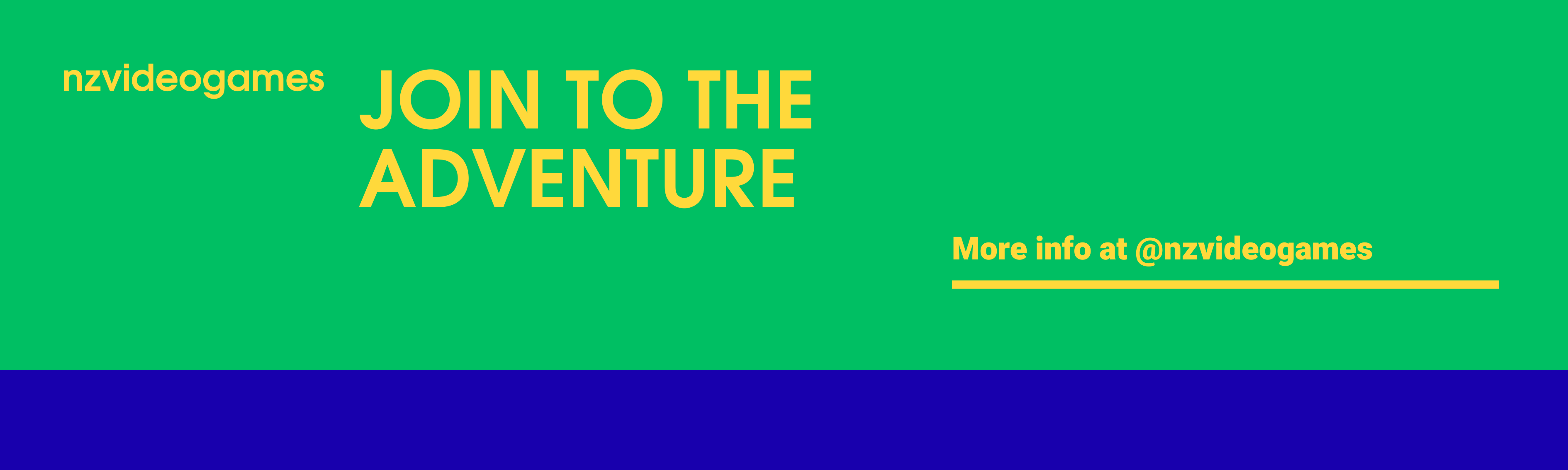 nzvideogames

JOIN TO THE ADVENTURE

More info at @nzvideogames